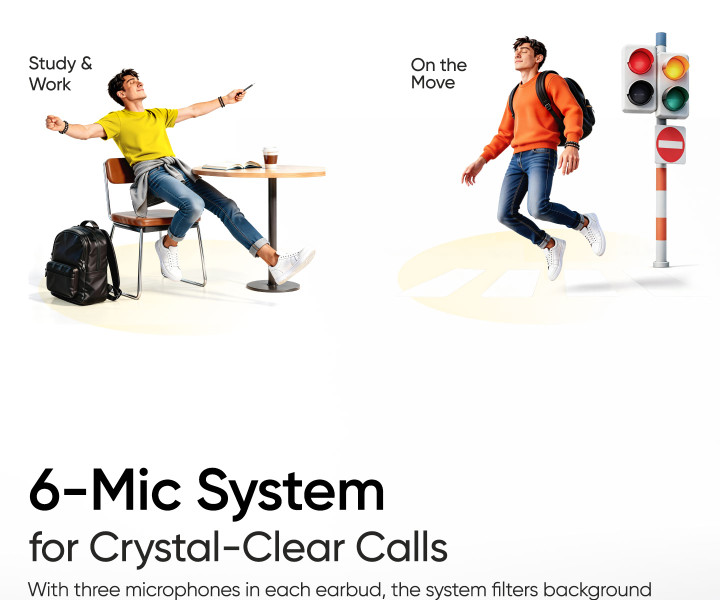 Study & Work

On the Move

6-Mic System

for Crystal-Clear Calls

With three microphones in each earbud, the system filters background